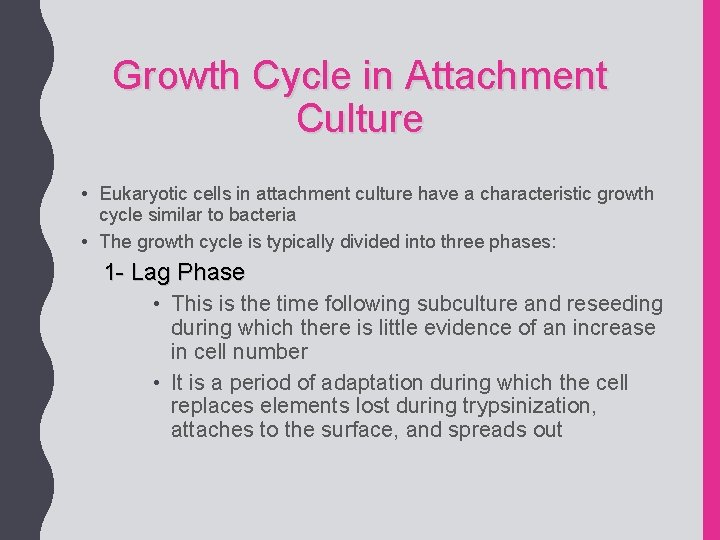 Growth Cycle in Attachment Culture

• Eukaryotic cells in attachment culture have a characteristic growth cycle similar to bacteria
• The growth cycle is typically divided into three phases:

1- Lag Phase
• This is the time following subculture and reseeding during which there is little evidence of an increase in cell number
• It is a period of adaptation during which the cell replaces elements lost during trypsinization, attaches to the surface, and spreads out